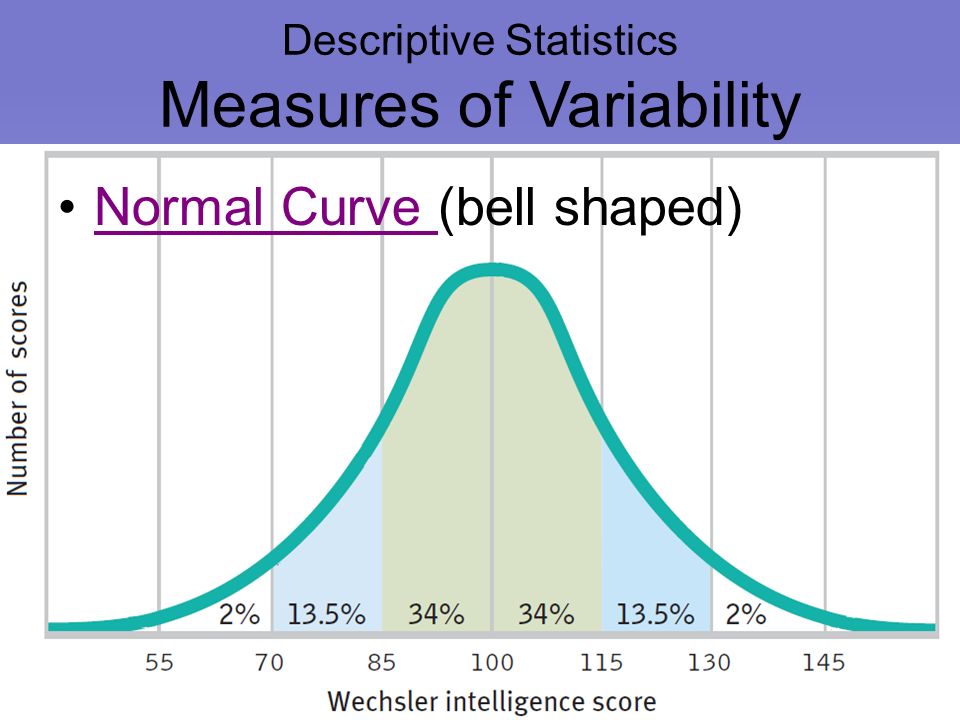 Descriptive Statistics
Measures of Variability

• Normal Curve (bell shaped)

Number of scores

2% 13.5% 34% 34% 13.5% 2%

55 70 85 100 115 130 145

Wechsler intelligence score